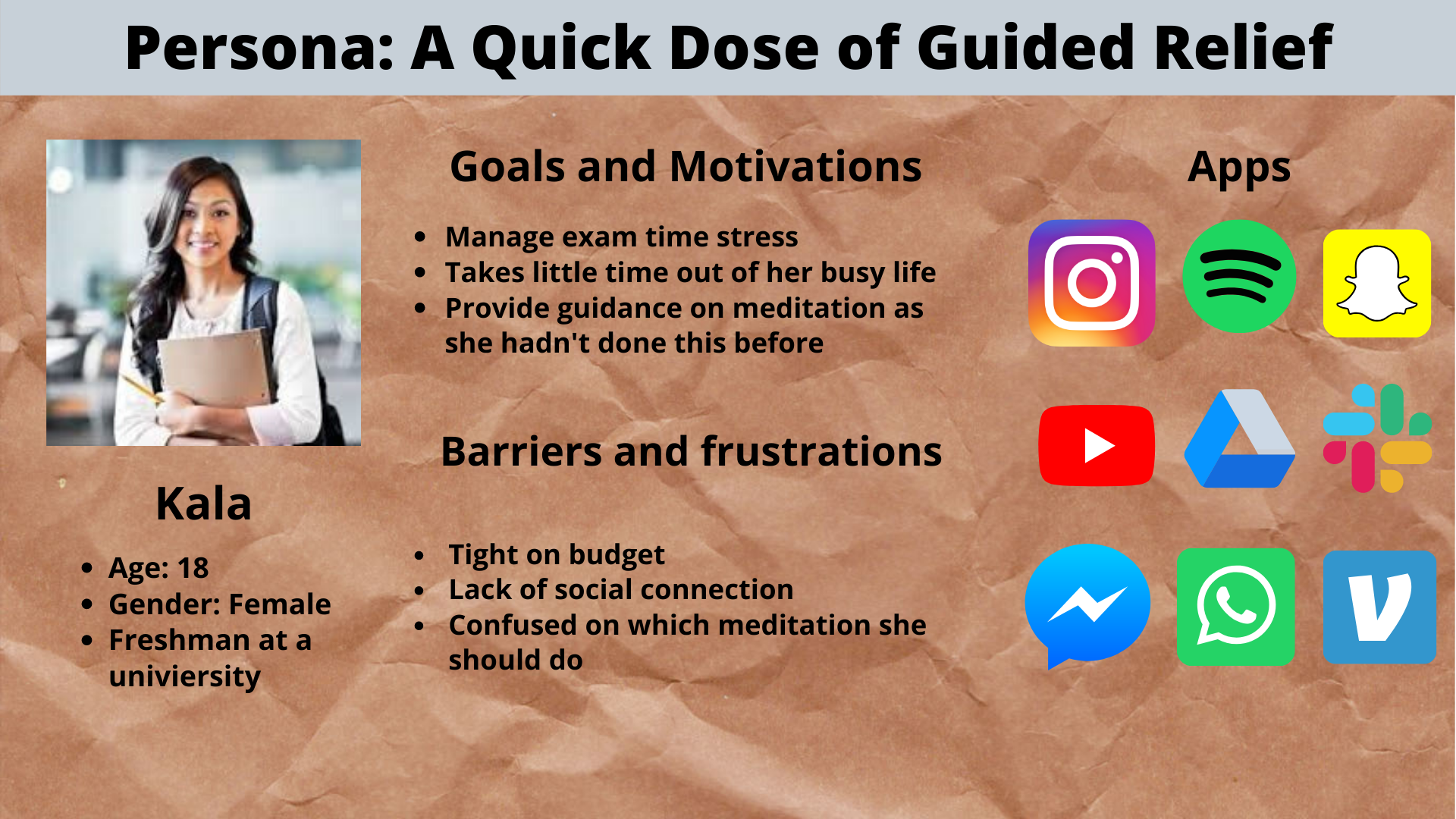 Persona: A Quick Dose of Guided Relief

Kala

- Age: 18
- Gender: Female
- Freshman at a univiersity

Goals and Motivations

- Manage exam time stress
- Takes little time out of her busy life
- Provide guidance on meditation as she hadn't done this before

Barriers and frustrations

- Tight on budget
- Lack of social connection
- Confused on which meditation she should do

Apps